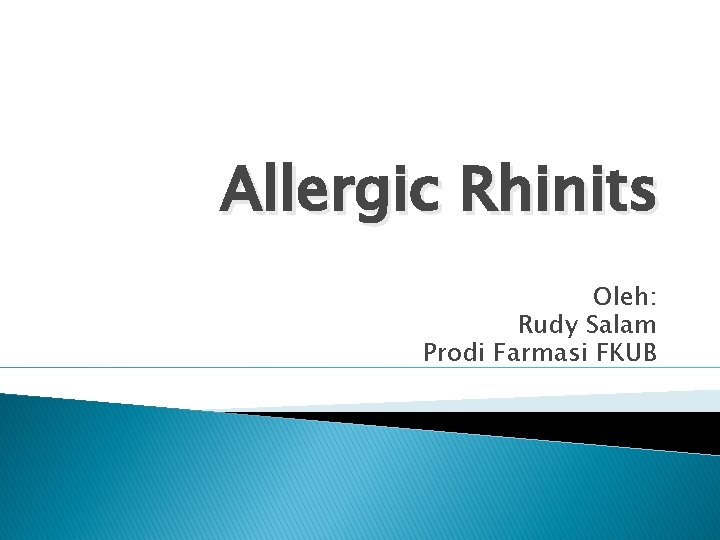 Allergic Rhinits

Oleh:
Rudy Salam
Prodi Farmasi FKUB